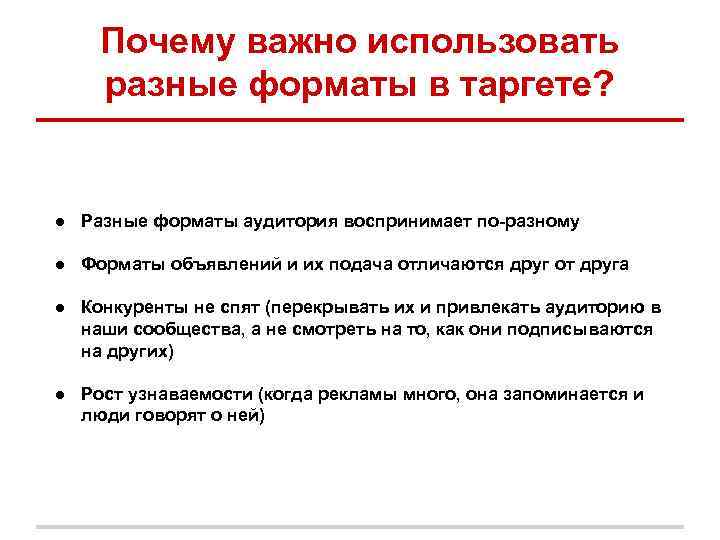 Почему важно использовать разные форматы в таргете?

● Разные форматы аудитория воспринимает по-разному

● Форматы объявлений и их подача отличаются друг от друга

● Конкуренты не спят (перекрывать их и привлекать аудиторию в наши сообщества, а не смотреть на то, как они подписываются на других)

● Рост узнаваемости (когда рекламы много, она запоминается и люди говорят о ней)